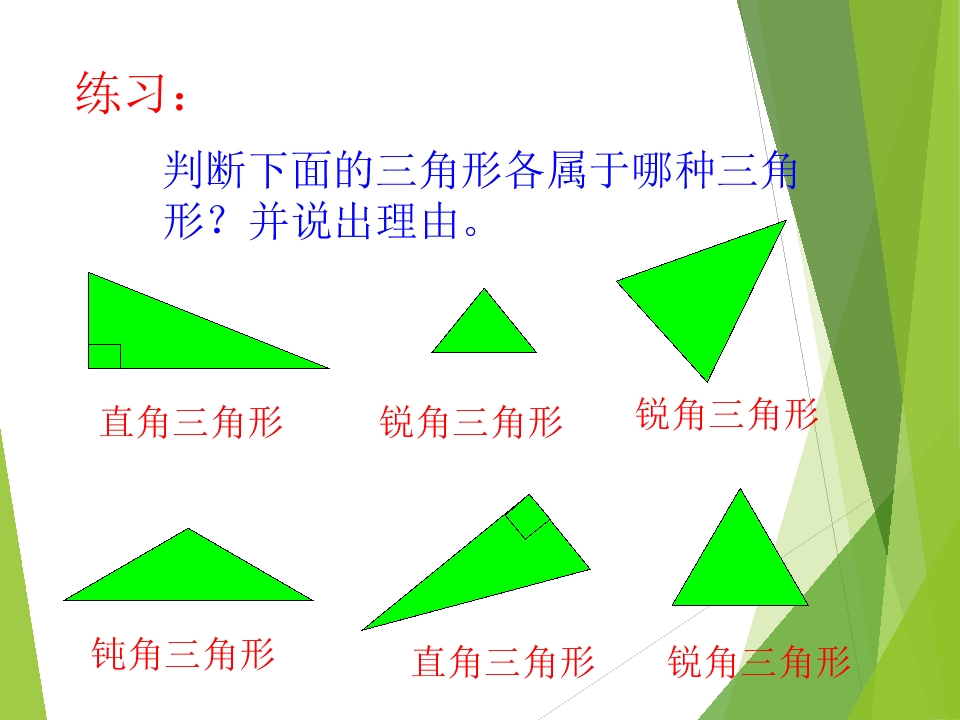 练习：

判断下面的三角形各属于哪种三角形？并说出理由。

直角三角形

锐角三角形

锐角三角形

钝角三角形

直角三角形

锐角三角形